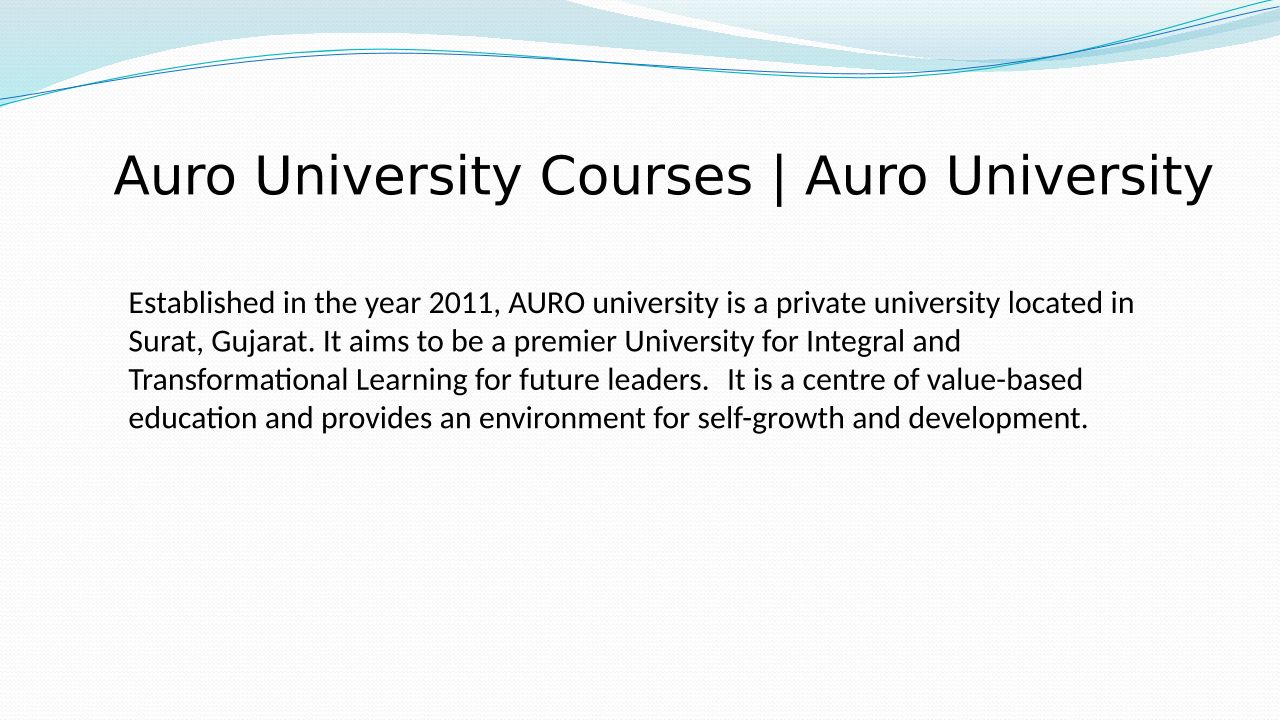 Auro University Courses | Auro University

Established in the year 2011, AURO university is a private university located in Surat, Gujarat. It aims to be a premier University for Integral and Transformational Learning for future leaders. It is a centre of value-based education and provides an environment for self-growth and development.